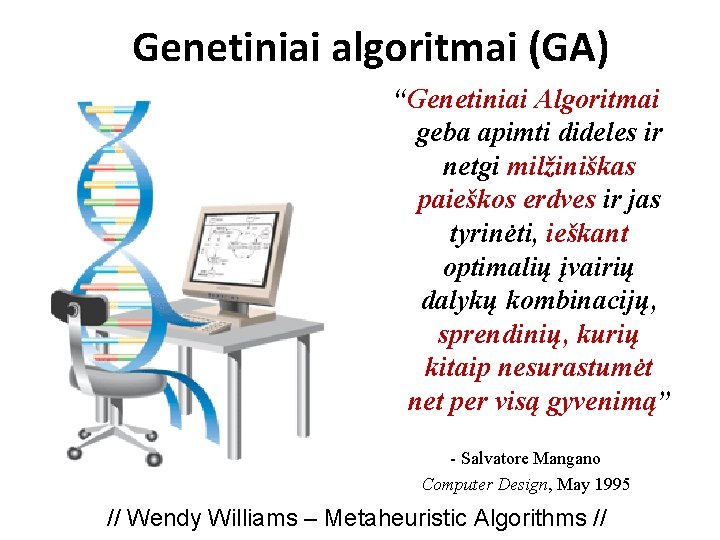 Genetiniai algoritmai (GA)

“Genetiniai Algoritmai geba apimti dideles ir netgi milžiniškas paieškos erdves ir jas tyrinėti, ieškant optimalių įvairių dalykų kombinacijų, sprendinių, kurių kitaip nesurastumėt net per visą gyvenimą”

- Salvatore Mangano
Computer Design, May 1995

// Wendy Williams – Metaheuristic Algorithms //